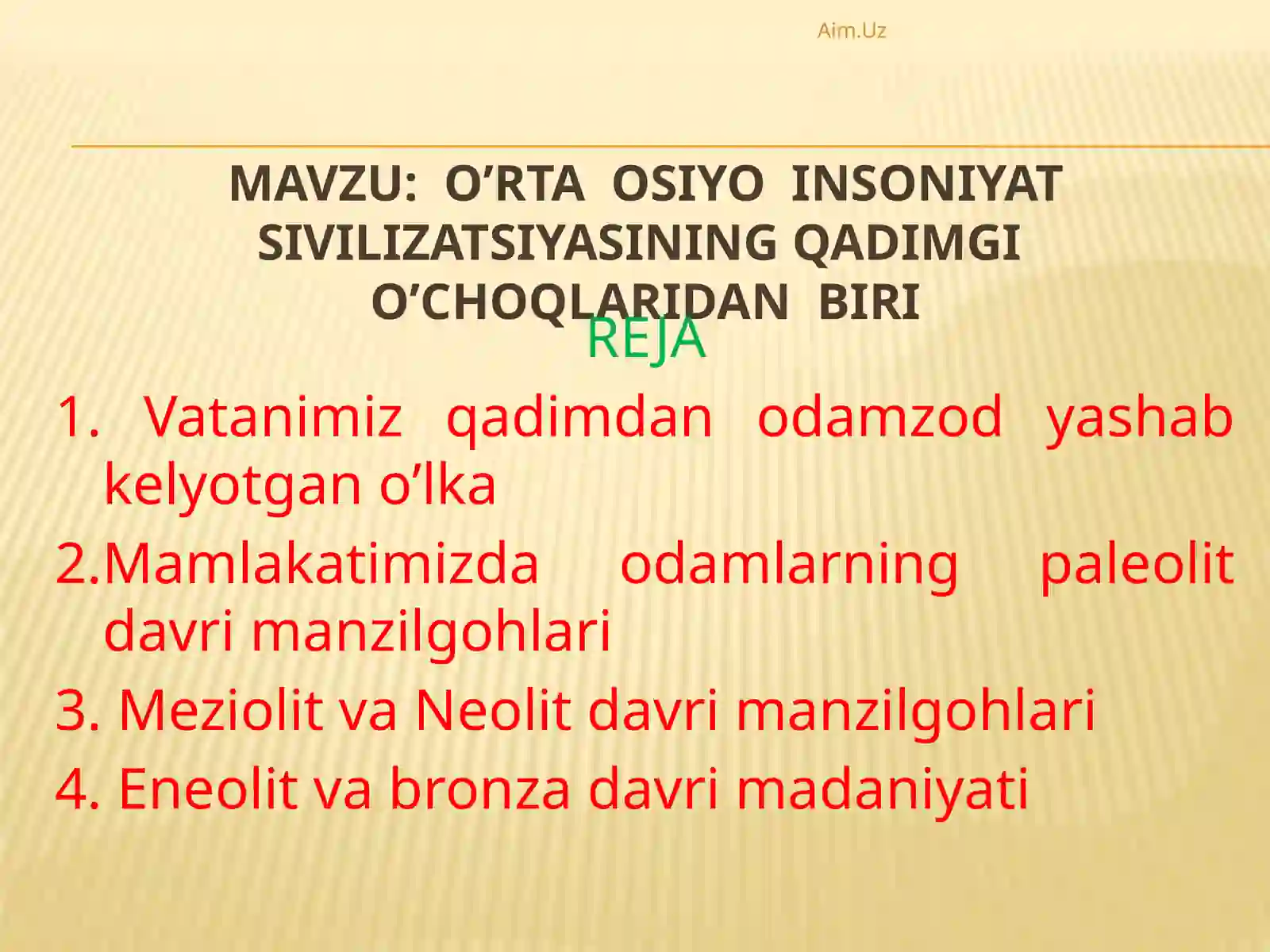 Aim.Uz

MAVZU: O’RTA OSIYO INSONIYAT SIVILIZATSIYASINING QADIMGI O’CHOQLARIDAN BIRI

REJA

1. Vatanimiz qadimdan odamzod yashab kelyotgan o’lka

2.Mamlakatimizda odamlarning paleolit davri manzilgohlari

3. Meziolit va Neolit davri manzilgohlari

4. Eneolit va bronza davri madaniyati